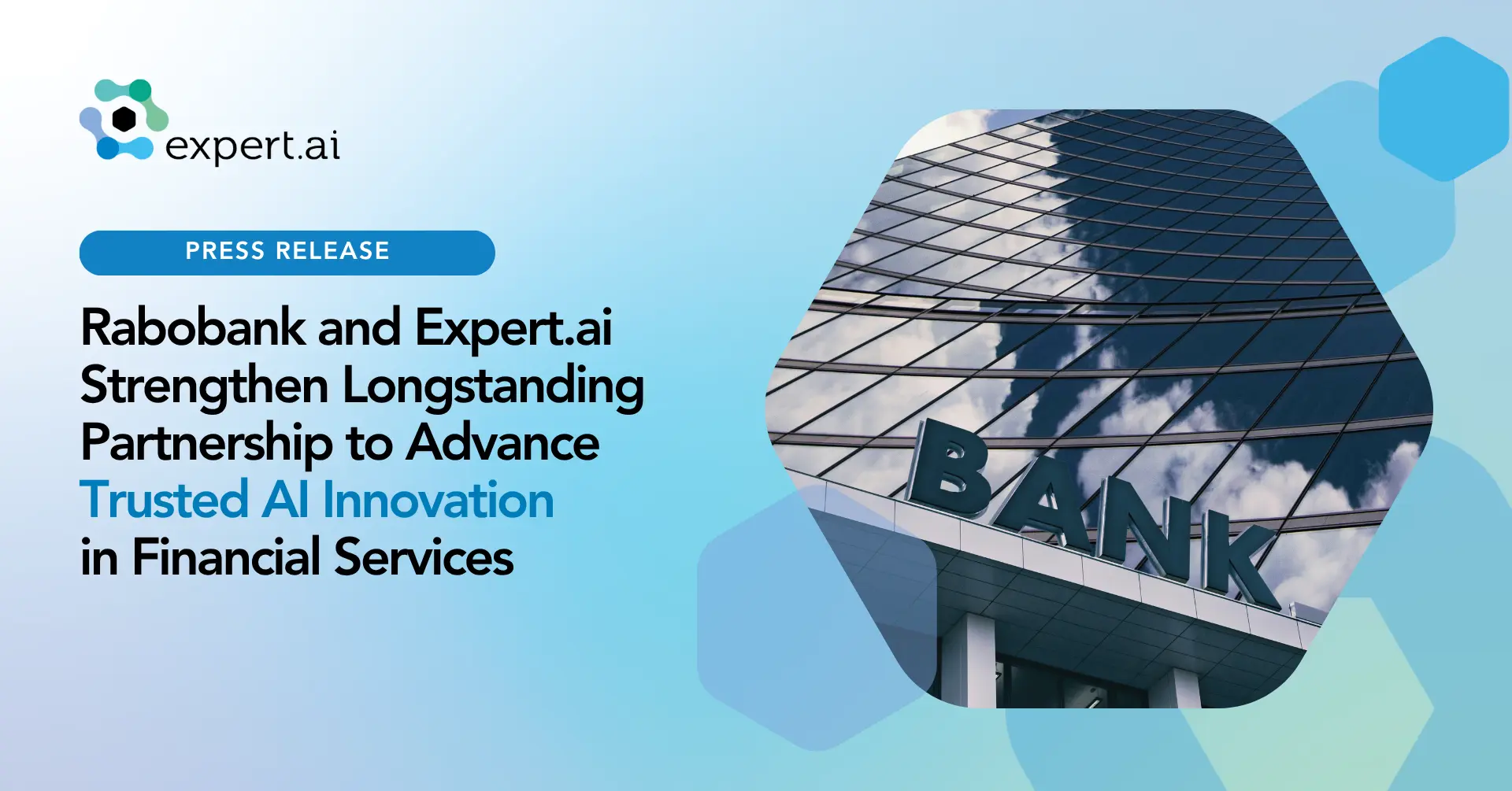 expert.ai

PRESS RELEASE

Rabobank and Expert.ai Strengthen Longstanding Partnership to Advance Trusted AI Innovation in Financial Services

BANK